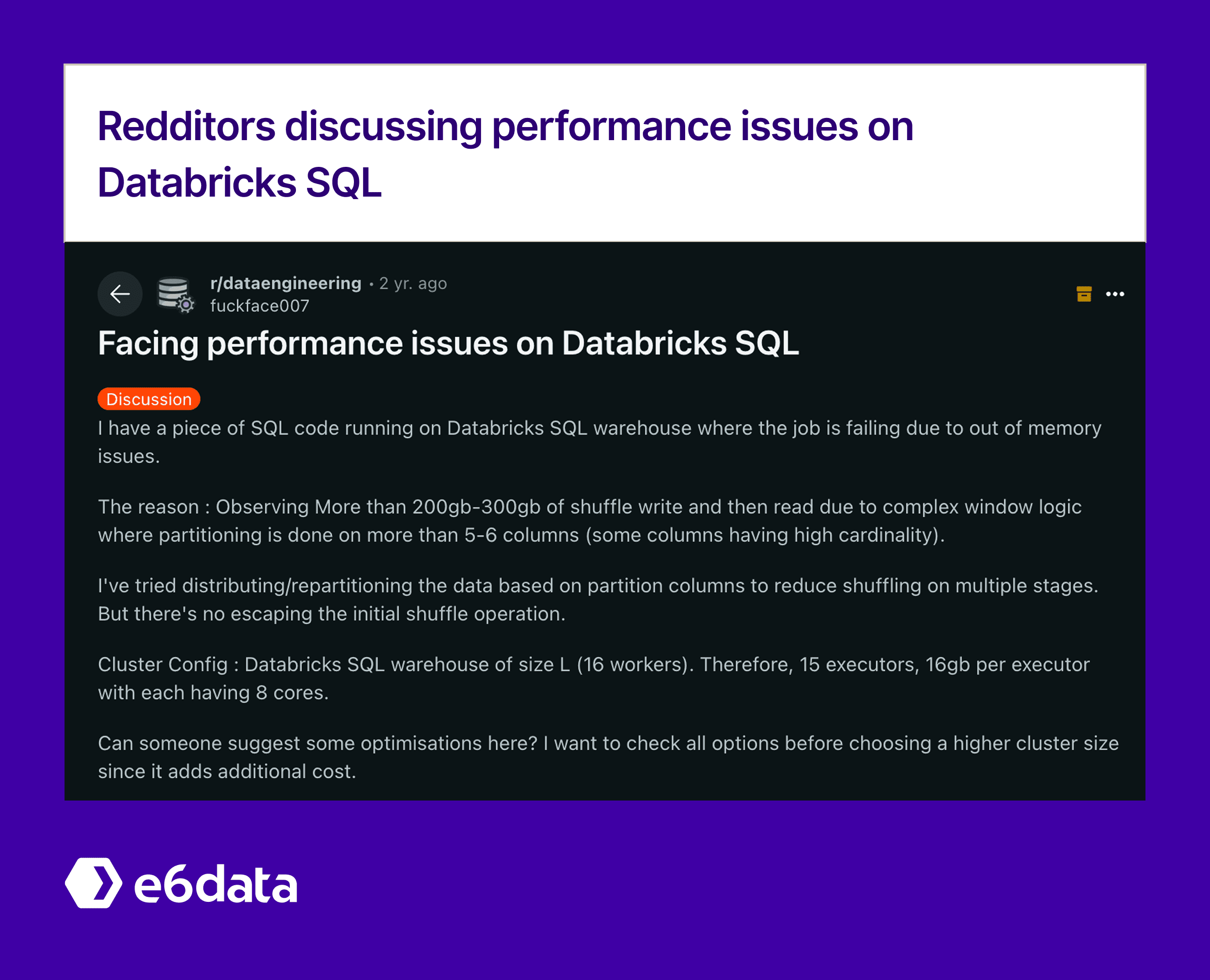 Redditors discussing performance issues on Databricks SQL

r/dataengineering • 2 yr. ago
fuckface007

Facing performance issues on Databricks SQL

Discussion

I have a piece of SQL code running on Databricks SQL warehouse where the job is failing due to out of memory issues.

The reason : Observing More than 200gb-300gb of shuffle write and then read due to complex window logic where partitioning is done on more than 5-6 columns (some columns having high cardinality).

I've tried distributing/repartitioning the data based on partition columns to reduce shuffling on multiple stages. But there's no escaping the initial shuffle operation.

Cluster Config : Databricks SQL warehouse of size L (16 workers). Therefore, 15 executors, 16gb per executor with each having 8 cores.

Can someone suggest some optimisations here? I want to check all options before choosing a higher cluster size since it adds additional cost.

e6data